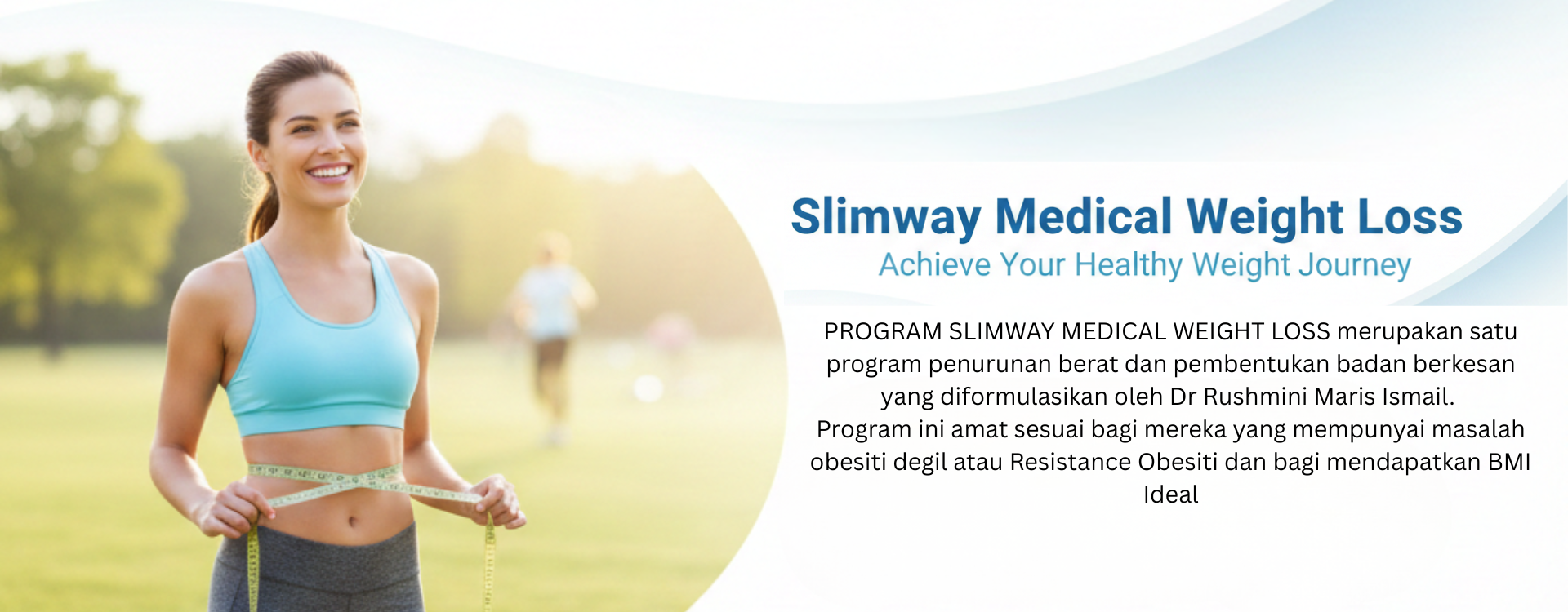 Slimway Medical Weight Loss
Achieve Your Healthy Weight Journey

PROGRAM SLIMWAY MEDICAL WEIGHT LOSS merupakan satu program penurunan berat dan pembentukan badan berkesan yang diformulasikan oleh Dr Rushmini Maris Ismail.
Program ini amat sesuai bagi mereka yang mempunyai masalah obesiti degil atau Resistance Obesiti dan bagi mendapatkan BMI Ideal